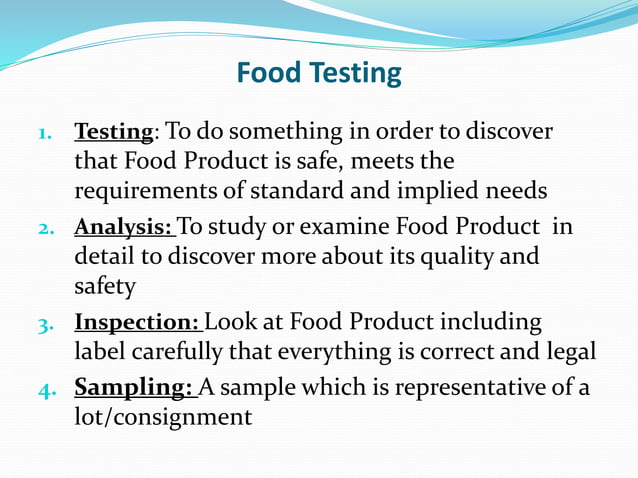 Food Testing

1. Testing: To do something in order to discover that Food Product is safe, meets the requirements of standard and implied needs
2. Analysis: To study or examine Food Product in detail to discover more about its quality and safety
3. Inspection: Look at Food Product including label carefully that everything is correct and legal
4. Sampling: A sample which is representative of a lot/consignment